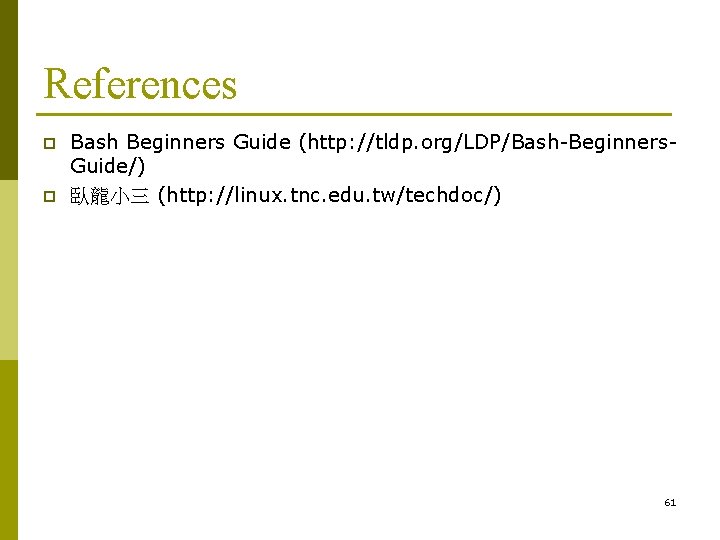 References

Bash Beginners Guide (http://tldp.org/LDP/Bash-Beginners-Guide/)

臥龍小三 (http://linux.tnc.edu.tw/techdoc/)

61